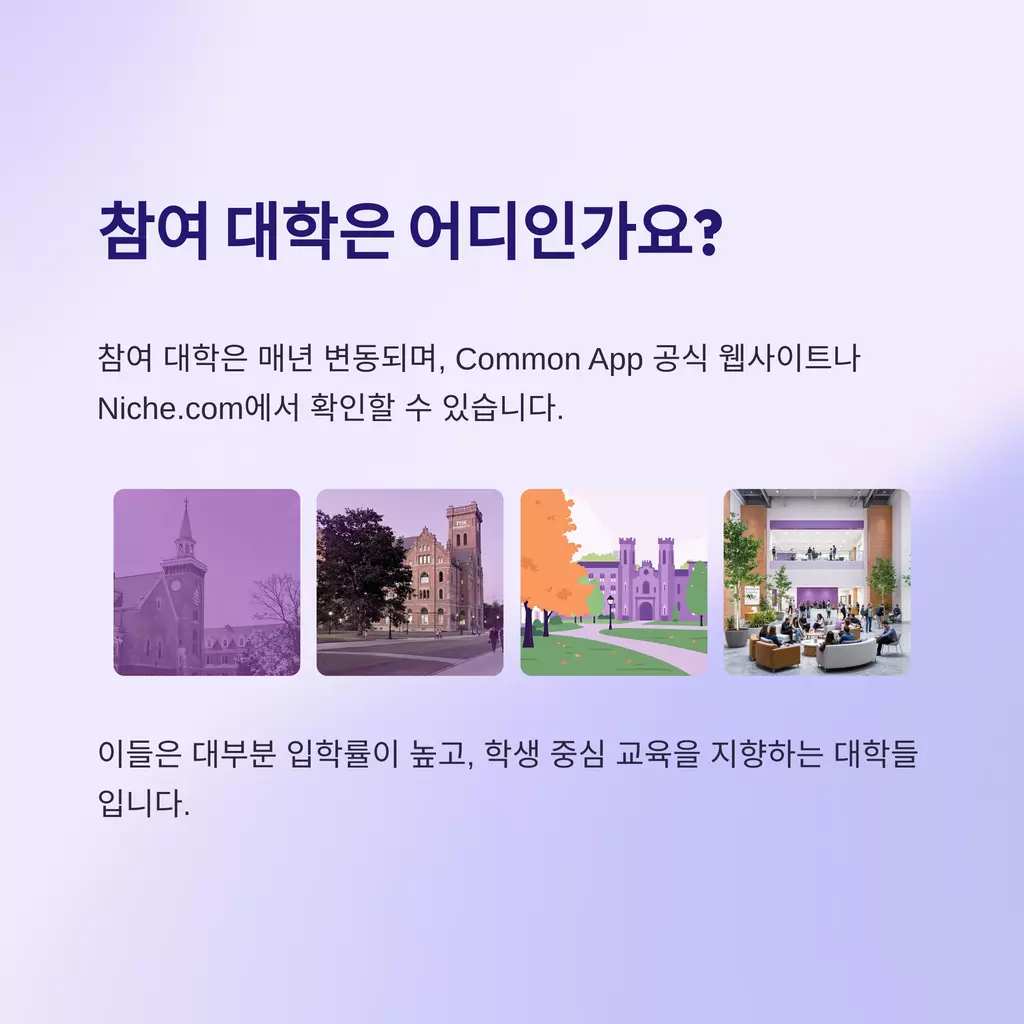 참여 대학은 어디인가요?

참여 대학은 매년 변동되며, Common App 공식 웹사이트나 Niche.com에서 확인할 수 있습니다.

이들은 대부분 입학률이 높고, 학생 중심 교육을 지향하는 대학들입니다.